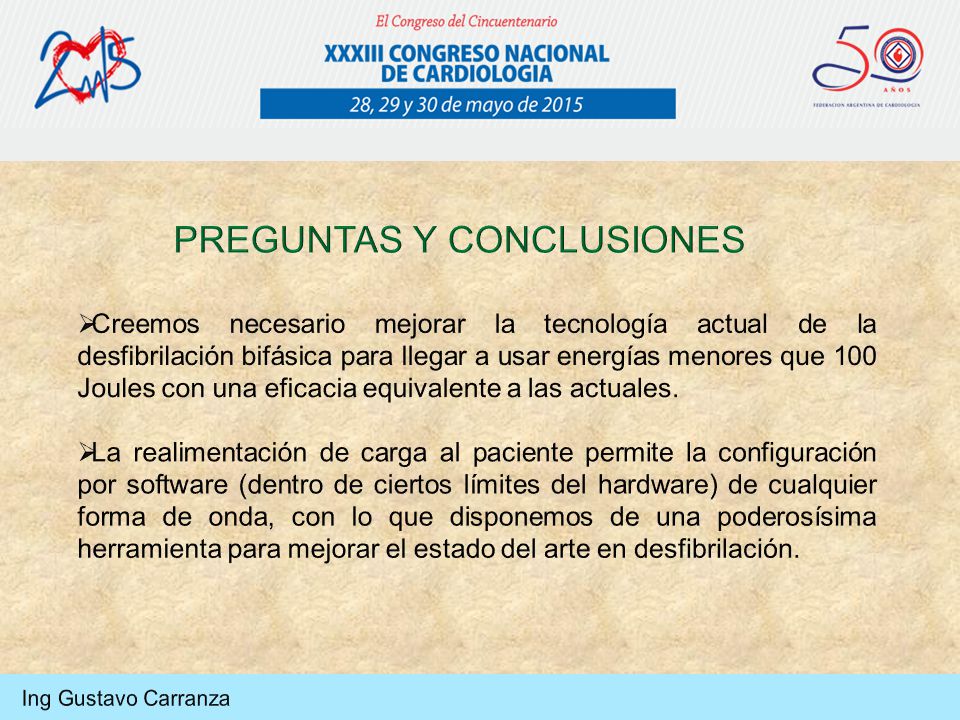 2015

El Congreso del Cincuentenario
XXXIII CONGRESO NACIONAL DE CARDIOLOGIA
28, 29 y 30 de mayo de 2015

50 AÑOS
FEDERACION ARGENTINA DE CARDIOLOGIA

PREGUNTAS Y CONCLUSIONES

➢Creemos necesario mejorar la tecnología actual de la desfibrilación bifásica para llegar a usar energías menores que 100 Joules con una eficacia equivalente a las actuales.

➢La realimentación de carga al paciente permite la configuración por software (dentro de ciertos límites del hardware) de cualquier forma de onda, con lo que disponemos de una poderosísima herramienta para mejorar el estado del arte en desfibrilación.

Ing Gustavo Carranza